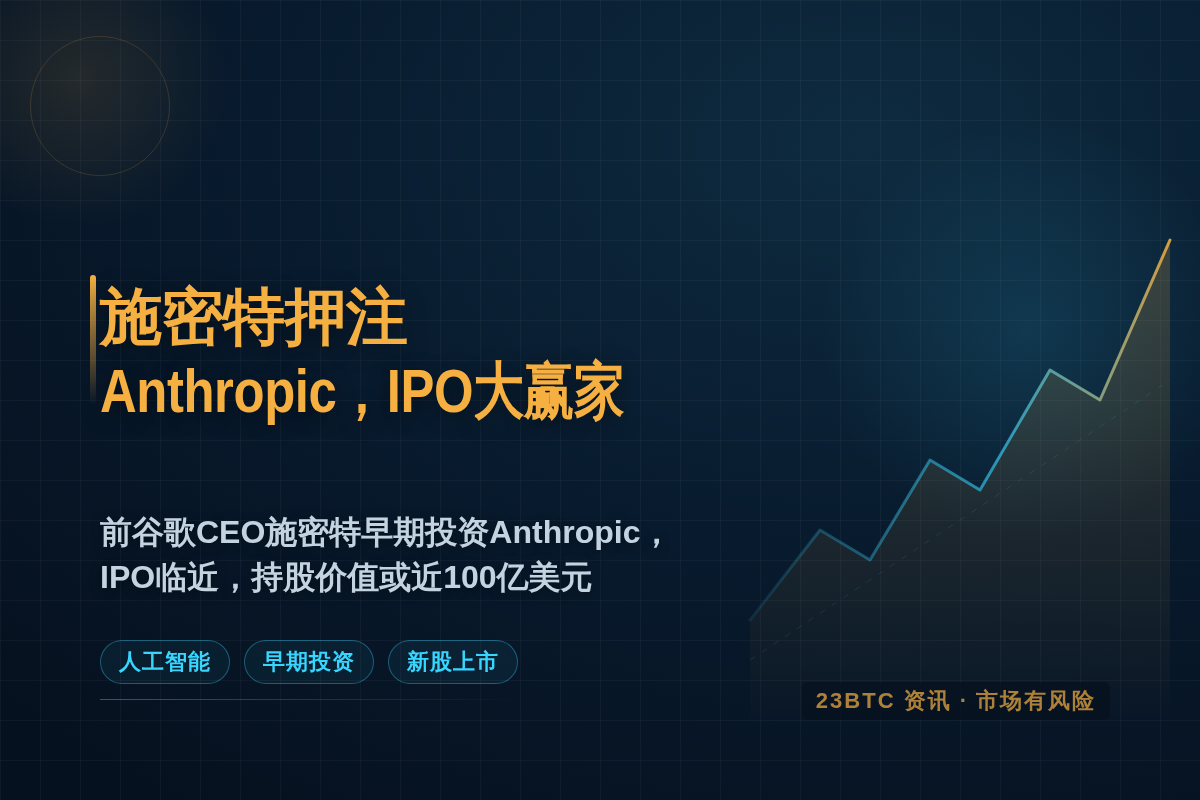 施密特押注
Anthropic，IPO大赢家

前谷歌CEO施密特早期投资Anthropic，IPO临近，持股价值或近100亿美元

人工智能 早期投资 新股上市

23BTC 资讯 · 市场有风险